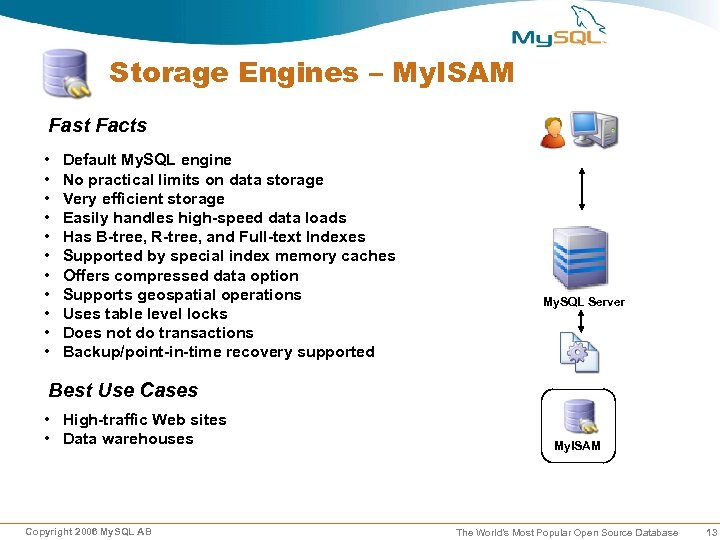 MySQL

Storage Engines – MyISAM

Fast Facts

• Default MySQL engine
• No practical limits on data storage
• Very efficient storage
• Easily handles high-speed data loads
• Has B-tree, R-tree, and Full-text Indexes
• Supported by special index memory caches
• Offers compressed data option
• Supports geospatial operations
• Uses table level locks
• Does not do transactions
• Backup/point-in-time recovery supported

Best Use Cases

• High-traffic Web sites
• Data warehouses

MySQL Server

MyISAM

Copyright 2006 MySQL AB

The World's Most Popular Open Source Database 13